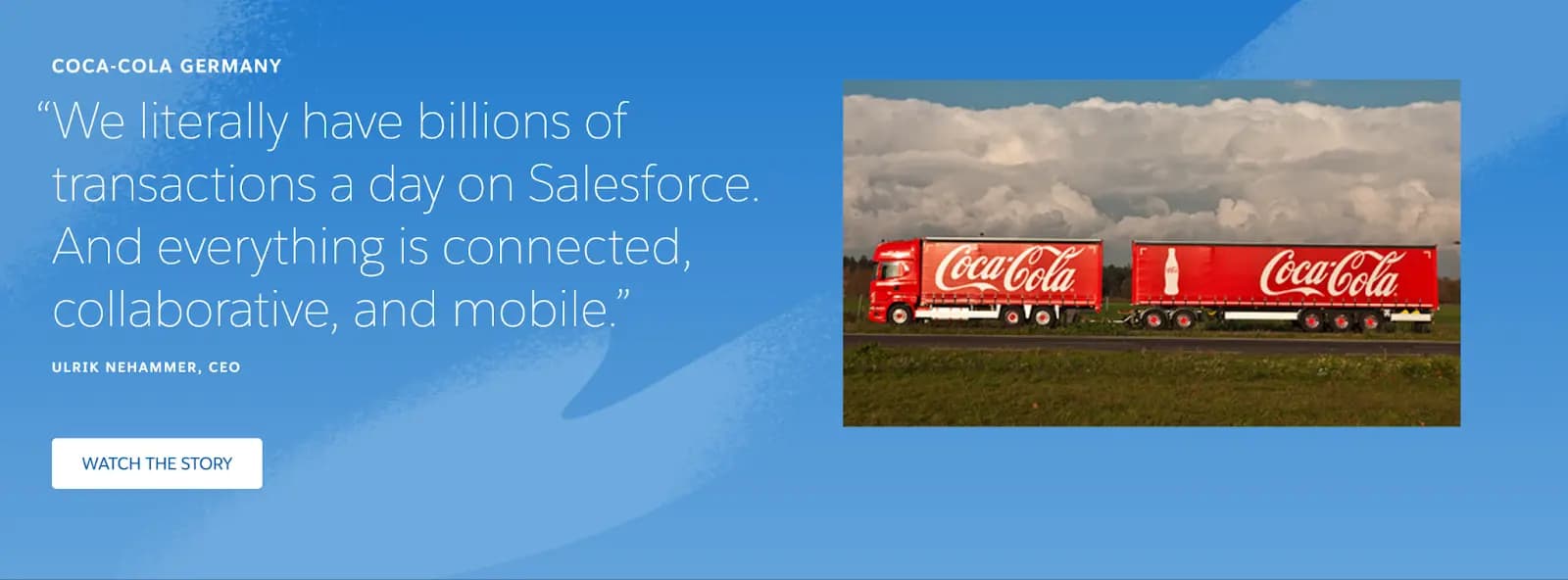 COCA-COLA GERMANY

“We literally have billions of transactions a day on Salesforce. And everything is connected, collaborative, and mobile.”

ULRIK NEHAMMER, CEO

WATCH THE STORY

Coca-Cola

Coca-Cola